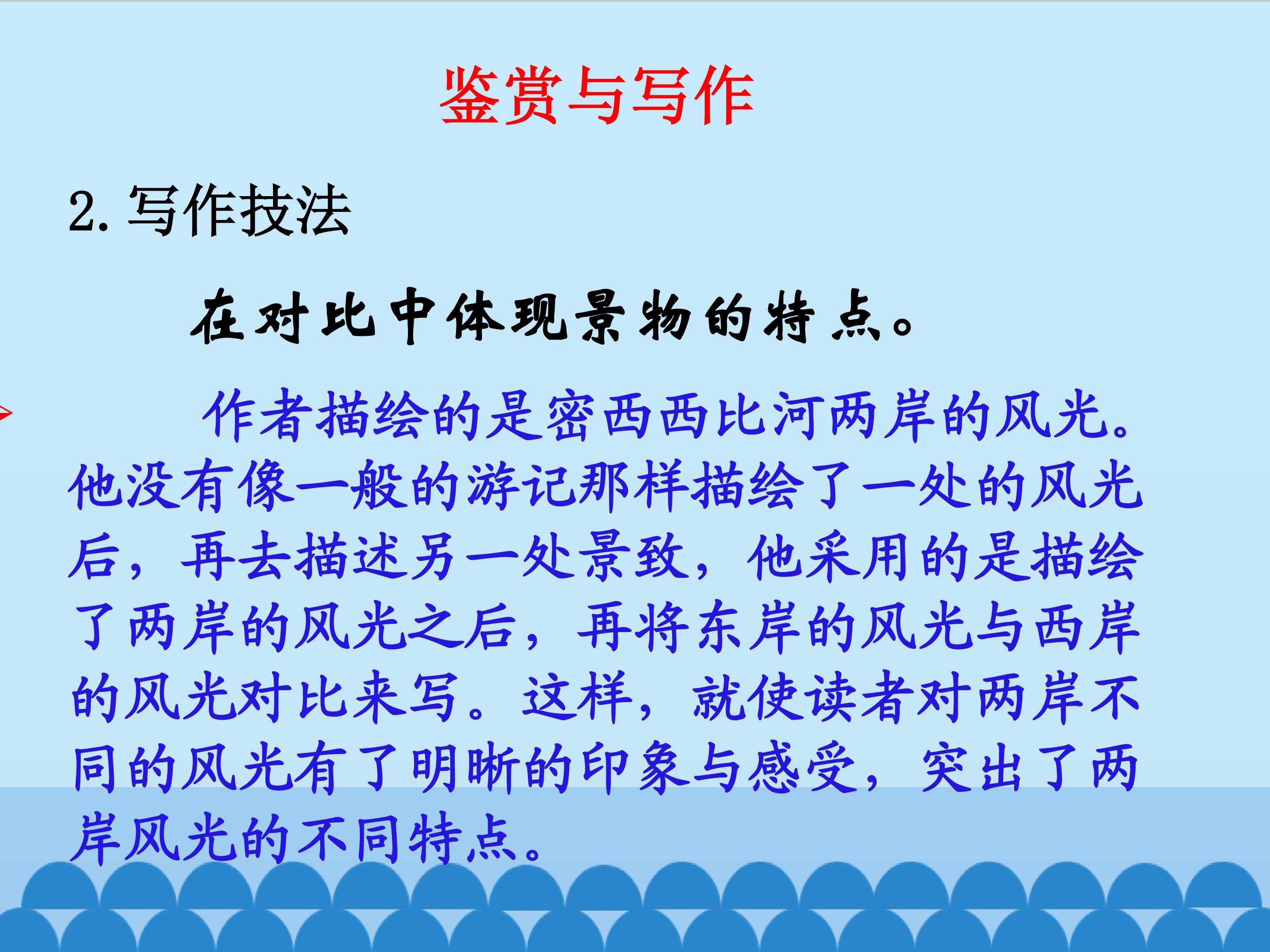 鉴赏与写作

2. 写作技法

在对比中体现景物的特点。

作者描绘的是密西西比河两岸的风光。他没有像一般的游记那样描绘了一处的风光后，再去描述另一处景致，他采用的是描绘了两岸的风光之后，再将东岸的风光与西岸的风光对比来写。这样，就使读者对两岸不同的风光有了明晰的印象与感受，突出了两岸风光的不同特点。